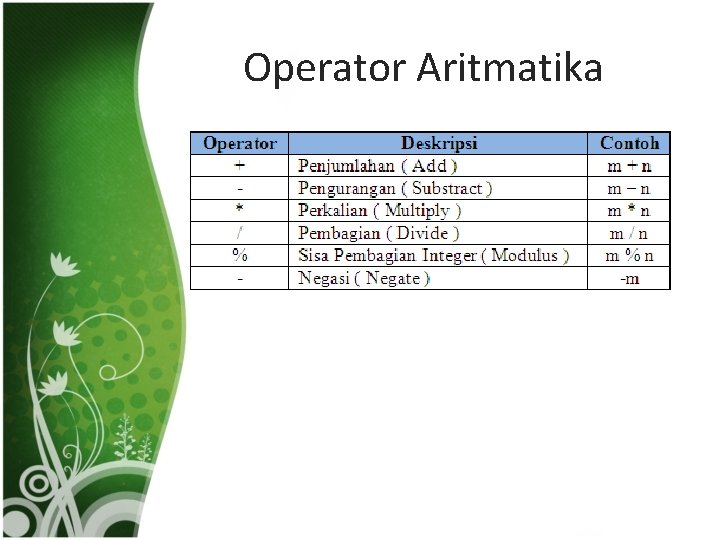 Operator Aritmatika

| Operator | Deskripsi | Contoh |
|---|---|---|
| + | Penjumlahan ( Add ) | m + n |
| - | Pengurangan ( Substract ) | m – n |
| * | Perkalian ( Multiply ) | m * n |
| / | Pembagian ( Divide ) | m / n |
| % | Sisa Pembagian Integer ( Modulus ) | m % n |
| - | Negasi ( Negate ) | -m |